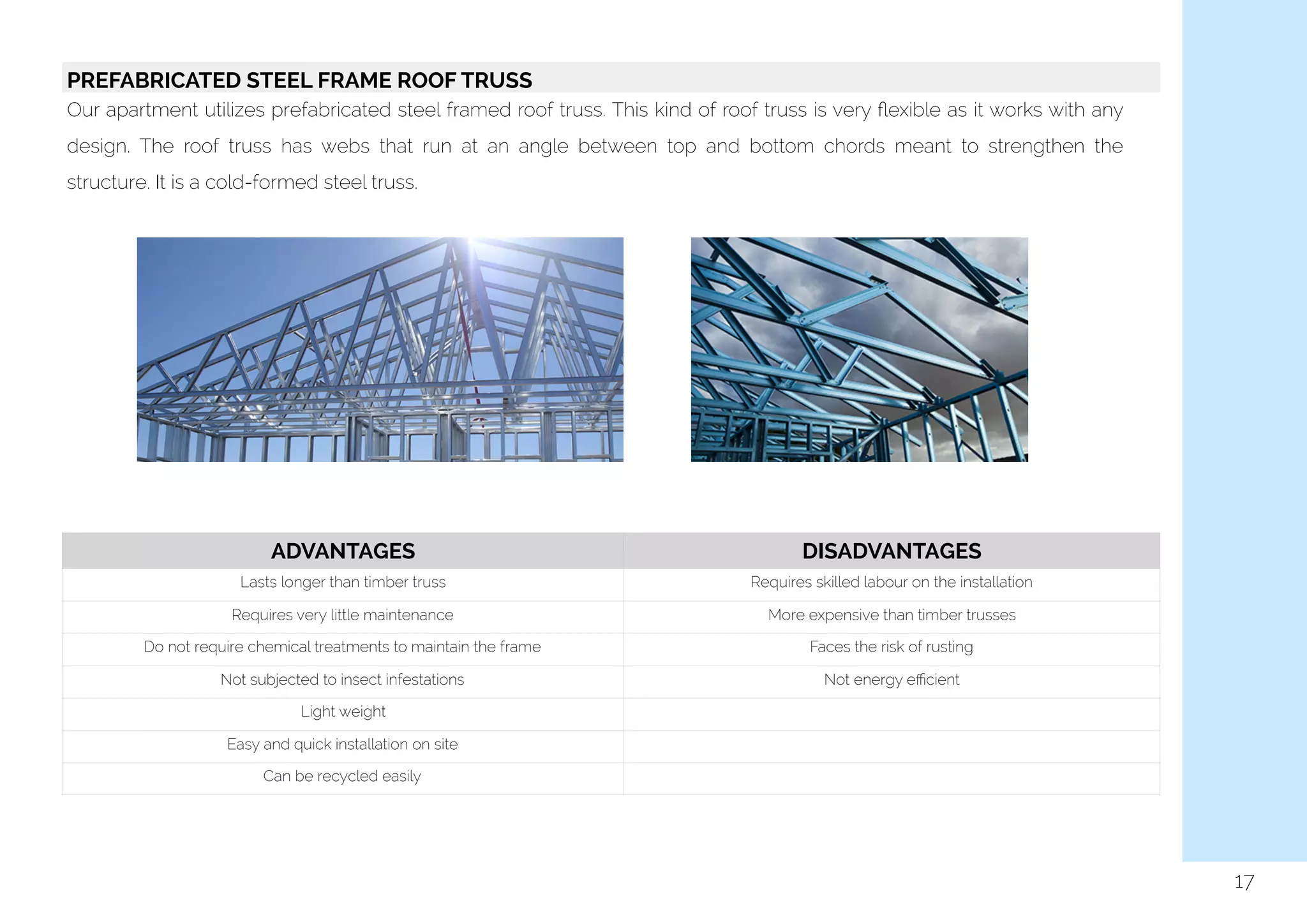 PREFABRICATED STEEL FRAME ROOF TRUSS

Our apartment utilizes prefabricated steel framed roof truss. This kind of roof truss is very flexible as it works with any design. The roof truss has webs that run at an angle between top and bottom chords meant to strengthen the structure. It is a cold-formed steel truss.

| ADVANTAGES | DISADVANTAGES |
|---|---|
| Lasts longer than timber truss | Requires skilled labour on the installation |
| Requires very little maintenance | More expensive than timber trusses |
| Do not require chemical treatments to maintain the frame | Faces the risk of rusting |
| Not subjected to insect infestations | Not energy efficient |
| Light weight | |
| Easy and quick installation on site | |
| Can be recycled easily | |

17